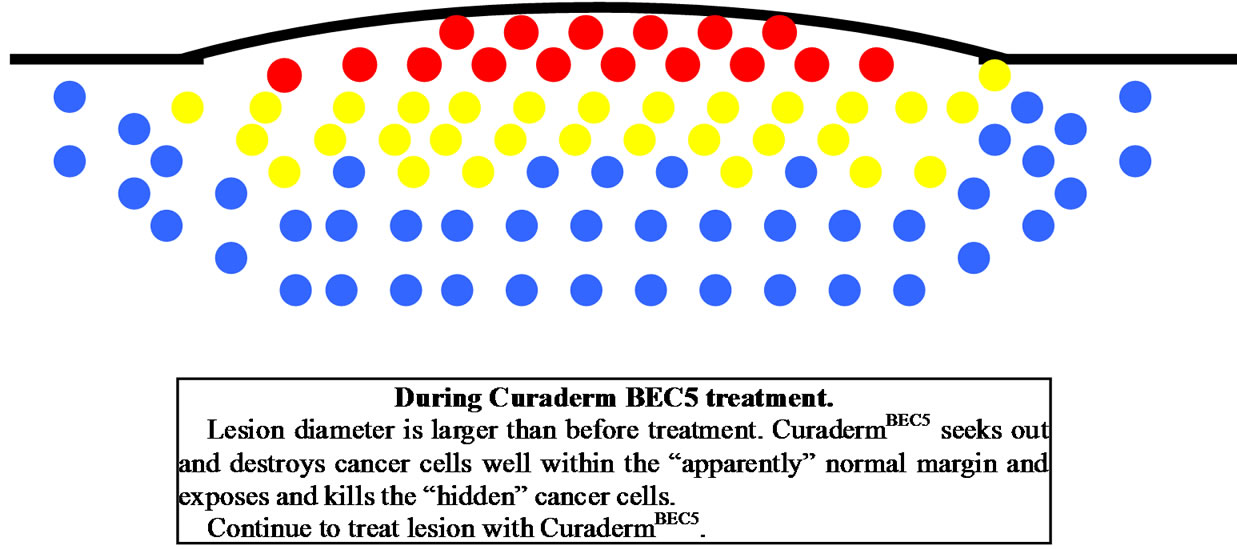 During Curaderm BEC5 treatment.

Lesion diameter is larger than before treatment. Curaderm$^{BEC5}$ seeks out and destroys cancer cells well within the “apparently” normal margin and exposes and kills the “hidden” cancer cells.

Continue to treat lesion with Curaderm$^{BEC5}$.